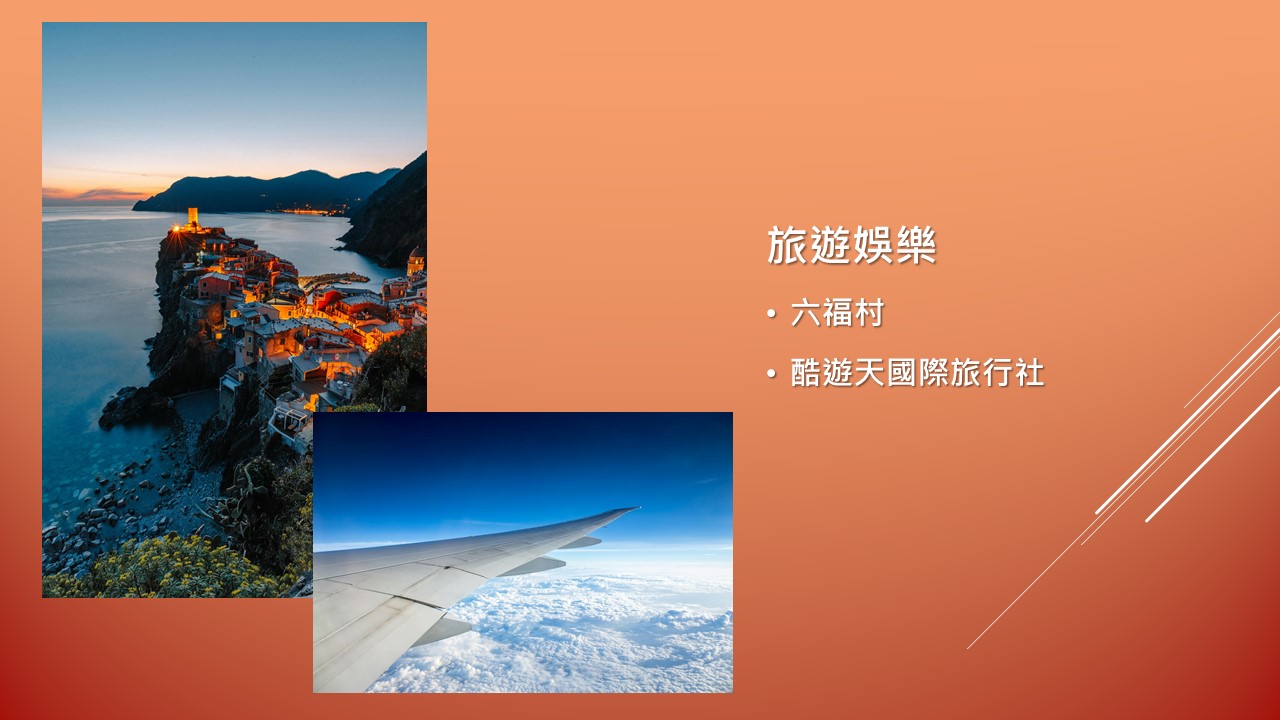 旅遊娛樂

• 六福村
• 酷遊天國際旅行社